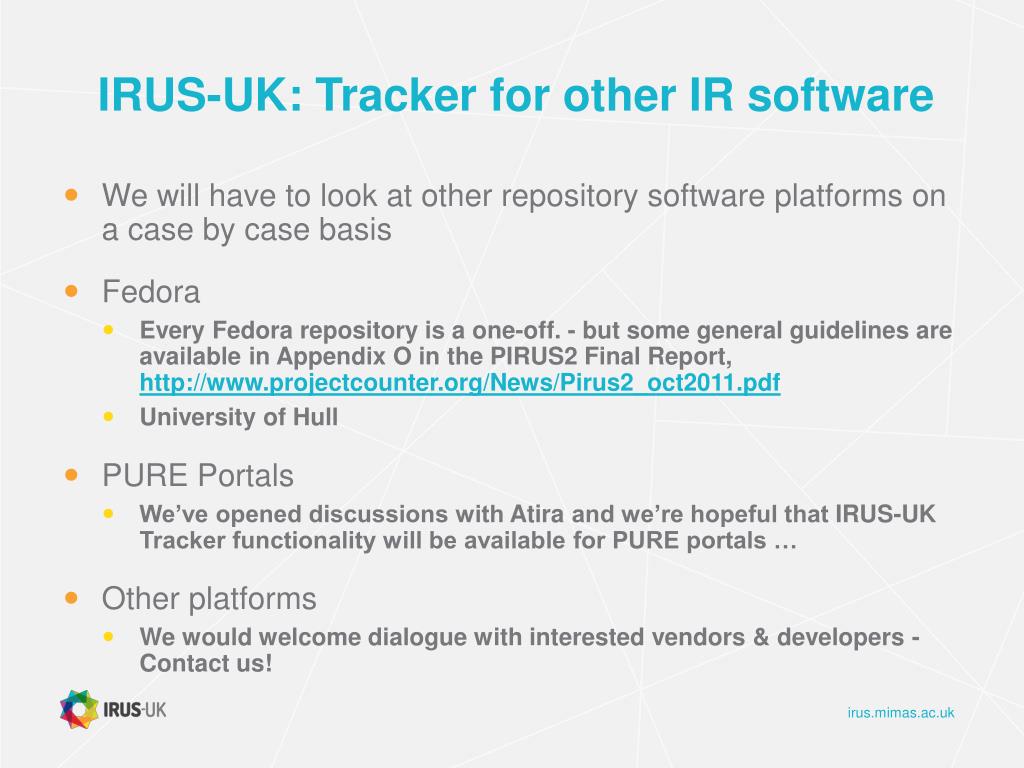 IRUS-UK: Tracker for other IR software

- We will have to look at other repository software platforms on a case by case basis
- Fedora
  - Every Fedora repository is a one-off. - but some general guidelines are available in Appendix O in the PIRUS2 Final Report, http://www.projectcounter.org/News/Pirus2_oct2011.pdf
  - University of Hull
- PURE Portals
  - We've opened discussions with Atira and we're hopeful that IRUS-UK Tracker functionality will be available for PURE portals …
- Other platforms
  - We would welcome dialogue with interested vendors & developers - Contact us!

IRUS-UK

irus.mimas.ac.uk